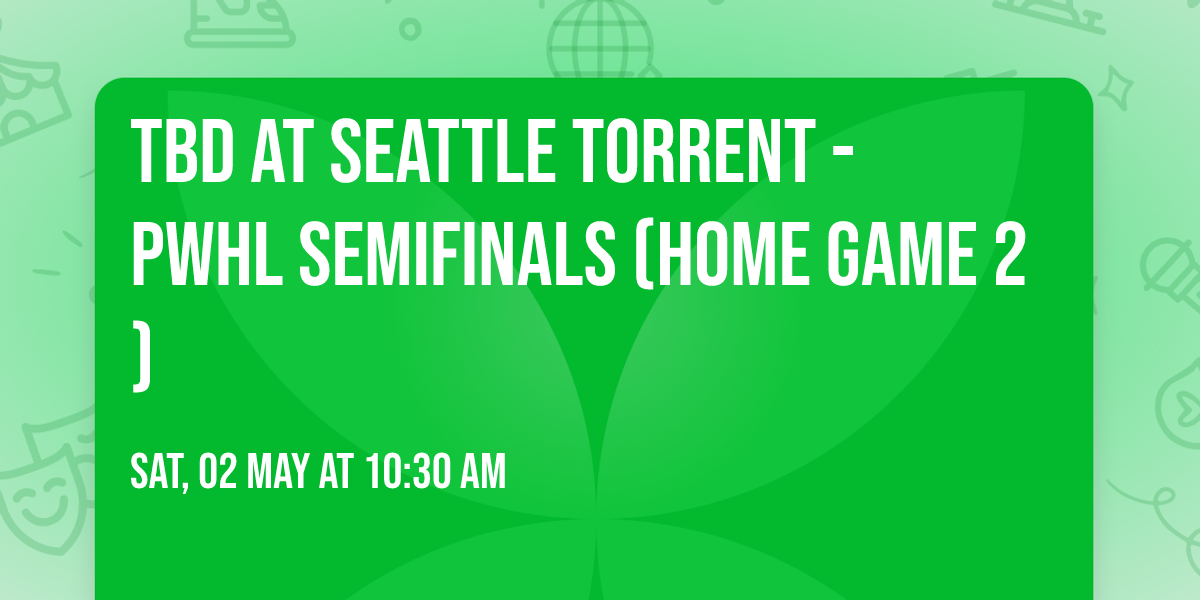 TBD AT SEATTLE TORRENT - PWHL SEMIFINALS (HOME GAME 2 )

SAT, 02 MAY AT 10:30 AM